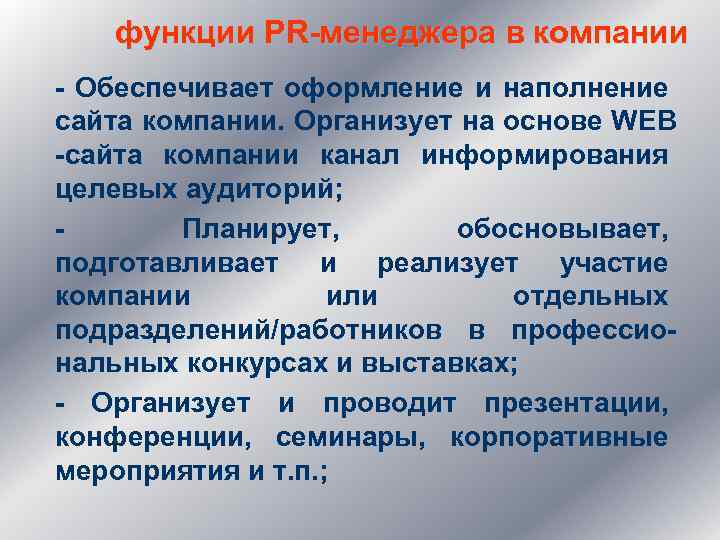 функции PR-менеджера в компании

- Обеспечивает оформление и наполнение сайта компании. Организует на основе WEB -сайта компании канал информирования целевых аудиторий;

- Планирует, обосновывает, подготавливает и реализует участие компании или отдельных подразделений/работников в профессиональных конкурсах и выставках;

- Организует и проводит презентации, конференции, семинары, корпоративные мероприятия и т.п.;